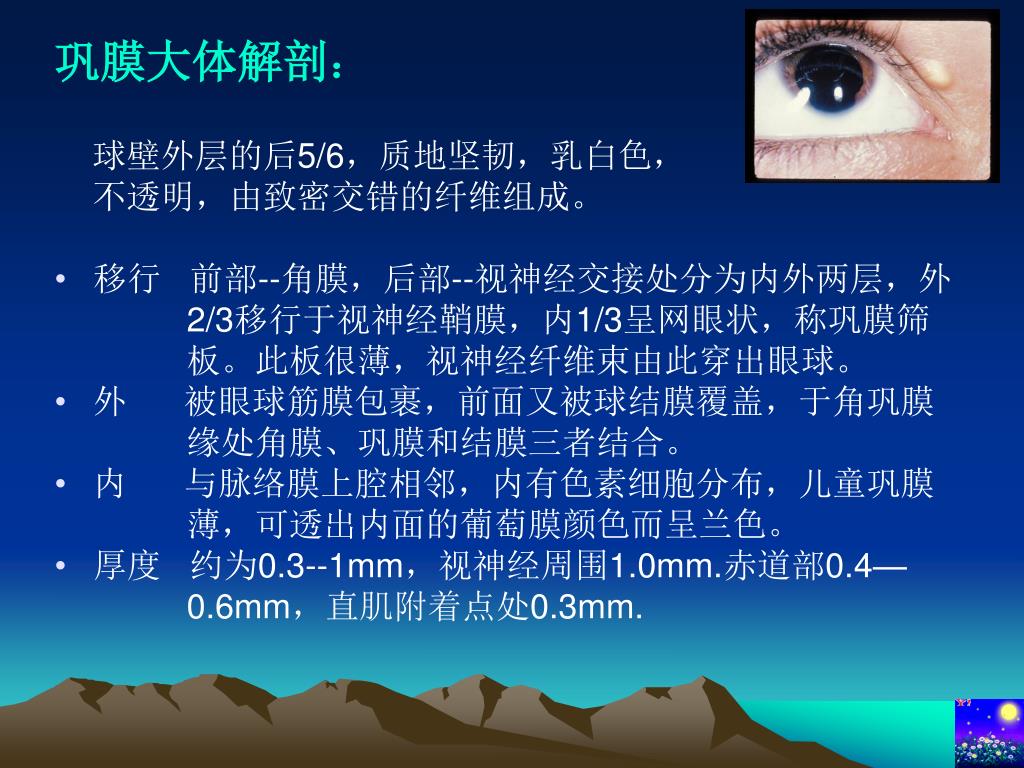 巩膜大体解剖：

球壁外层的后5/6，质地坚韧，乳白色，不透明，由致密交错的纤维组成。

• 移行　前部--角膜，后部--视神经交接处分为内外两层，外2/3移行于视神经鞘膜，内1/3呈网眼状，称巩膜筛板。此板很薄，视神经纤维束由此穿出眼球。
• 外　被眼球筋膜包裹，前面又被球结膜覆盖，于角巩膜缘处角膜、巩膜和结膜三者结合。
• 内　与脉络膜上腔相邻，内有色素细胞分布，儿童巩膜薄，可透出内面的葡萄膜颜色而呈兰色。
• 厚度　约为0.3--1mm，视神经周围1.0mm.赤道部0.4—0.6mm，直肌附着点处0.3mm.